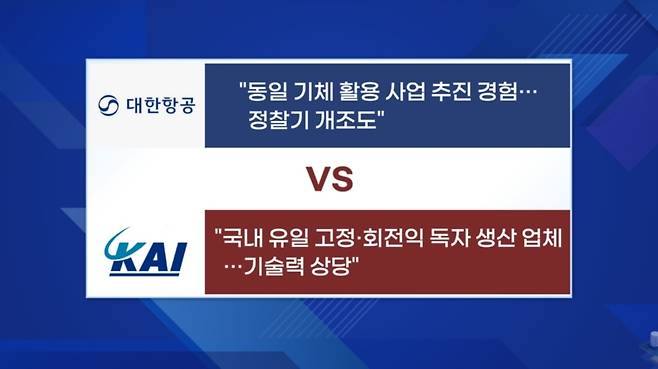 대한항공

"동일 기체 활용 사업 추진 경험… 정찰기 개조도"

VS

KAI

"국내 유일 고정·회전익 독자 생산 업체 …기술력 상당"